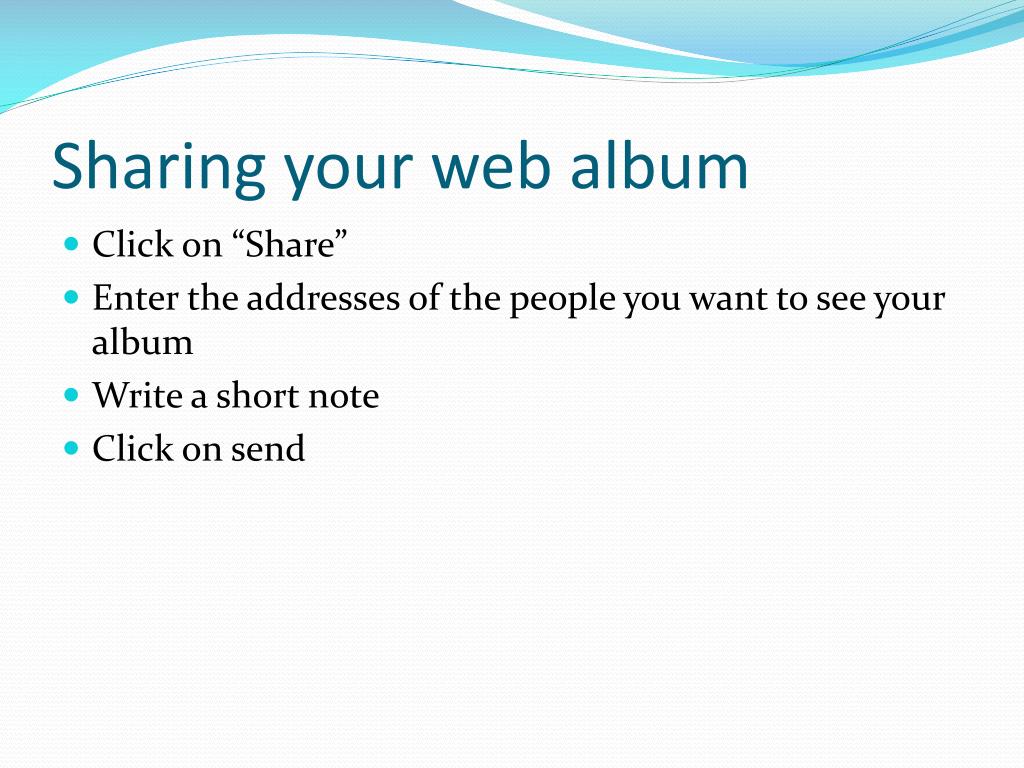 Sharing your web album

- Click on “Share”
- Enter the addresses of the people you want to see your album
- Write a short note
- Click on send